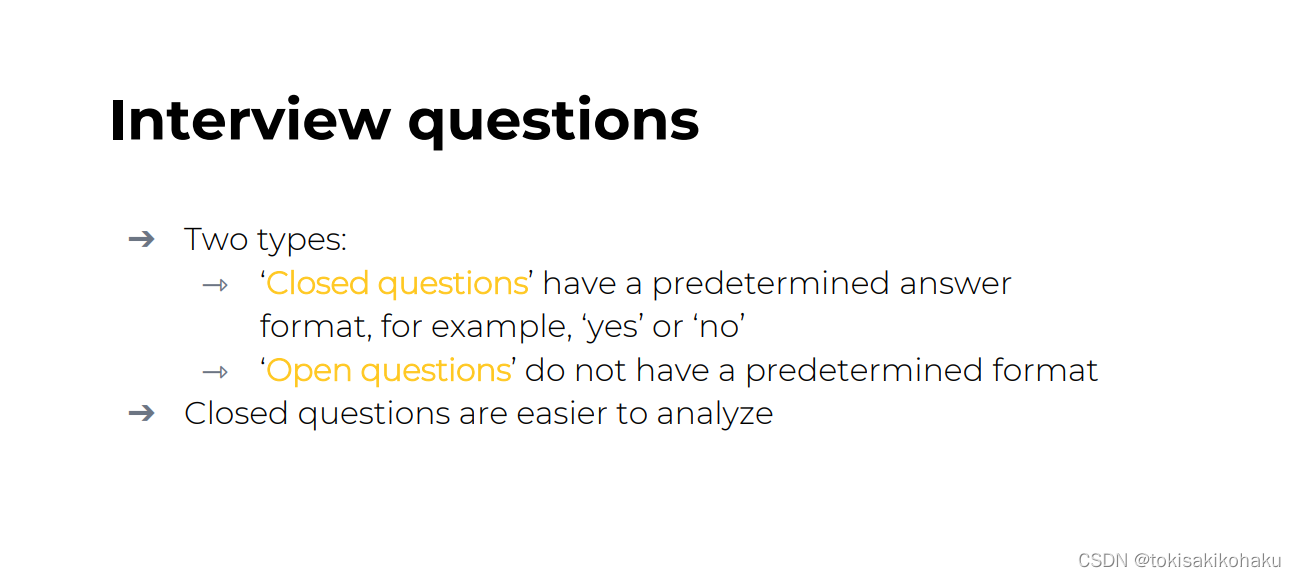 Interview questions

➔ Two types:
→ ‘Closed questions’ have a predetermined answer format, for example, ‘yes’ or ‘no’
→ ‘Open questions’ do not have a predetermined format
➔ Closed questions are easier to analyze

CSDN @tokisakikohaku